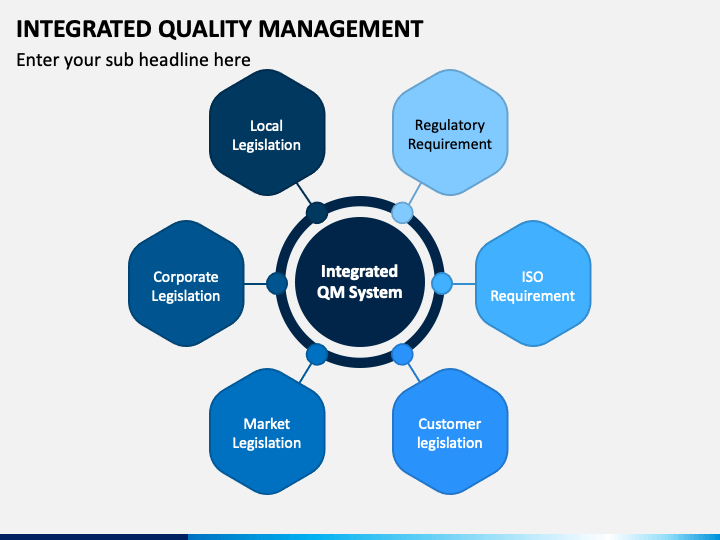 INTEGRATED QUALITY MANAGEMENT

Enter your sub headline here

Local Legislation

Regulatory Requirement

Corporate Legislation

Integrated QM System

ISO Requirement

Market Legislation

Customer legislation